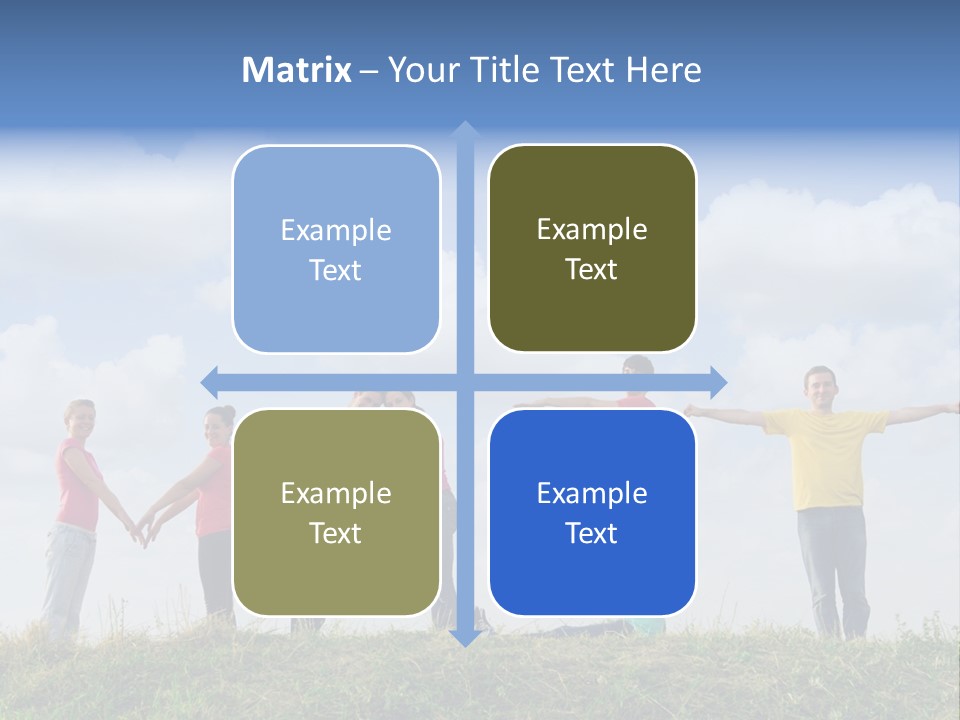 Matrix – Your Title Text Here

Example Text

Example Text

Example Text

Example Text